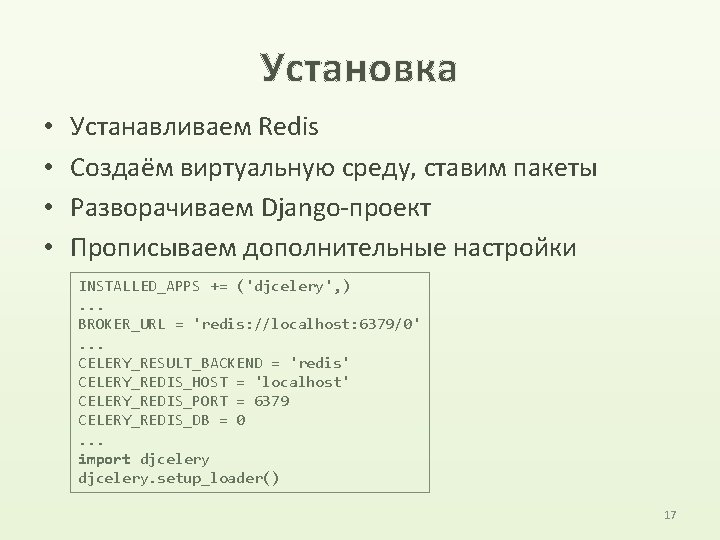 Установка

• Устанавливаем Redis
• Создаём виртуальную среду, ставим пакеты
• Разворачиваем Django-проект
• Прописываем дополнительные настройки

INSTALLED_APPS += ('djcelery',)
...
BROKER_URL = 'redis://localhost:6379/0'
...
CELERY_RESULT_BACKEND = 'redis'
CELERY_REDIS_HOST = 'localhost'
CELERY_REDIS_PORT = 6379
CELERY_REDIS_DB = 0
...
import djcelery
djcelery.setup_loader()

17